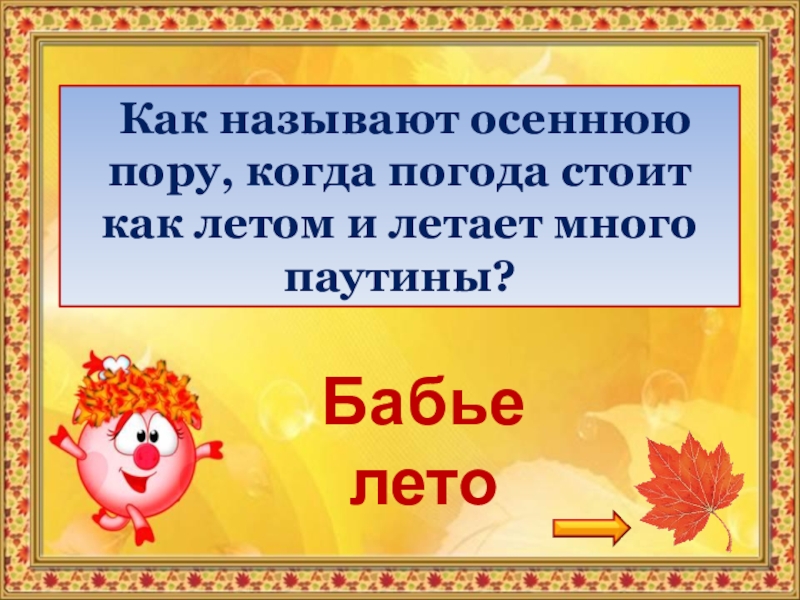 Как называют осеннюю пору, когда погода стоит как летом и летает много паутины?

Бабье лето